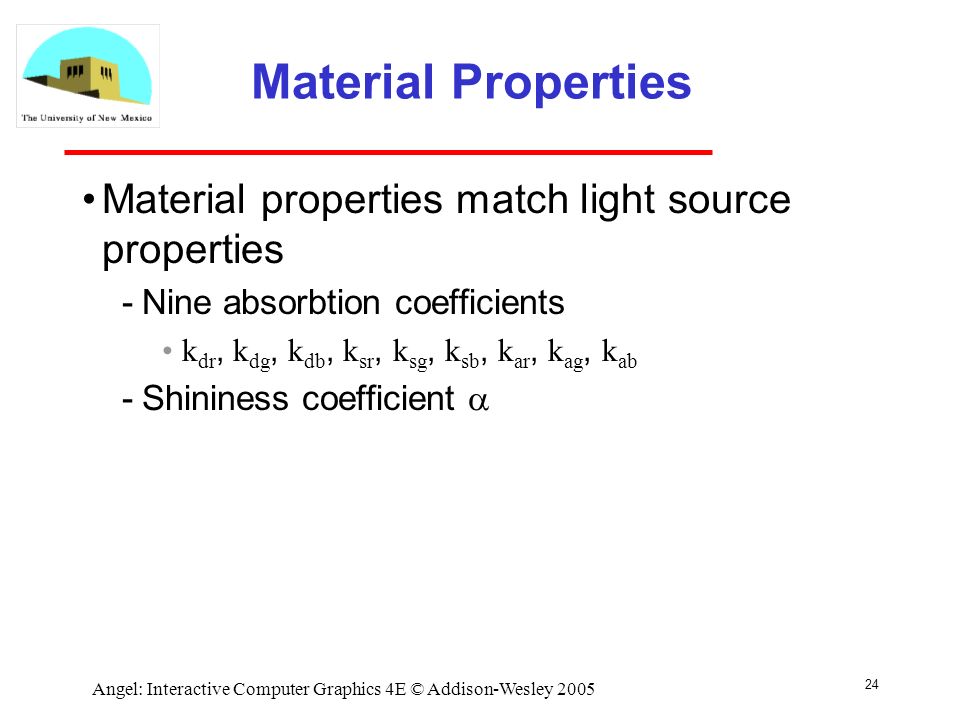 The University of New Mexico

Material Properties

• Material properties match light source properties

- Nine absorbtion coefficients

• $k_{dr}$, $k_{dg}$, $k_{db}$, $k_{sr}$, $k_{sg}$, $k_{sb}$, $k_{ar}$, $k_{ag}$, $k_{ab}$

- Shininess coefficient $\alpha$

Angel: Interactive Computer Graphics 4E © Addison-Wesley 2005

24